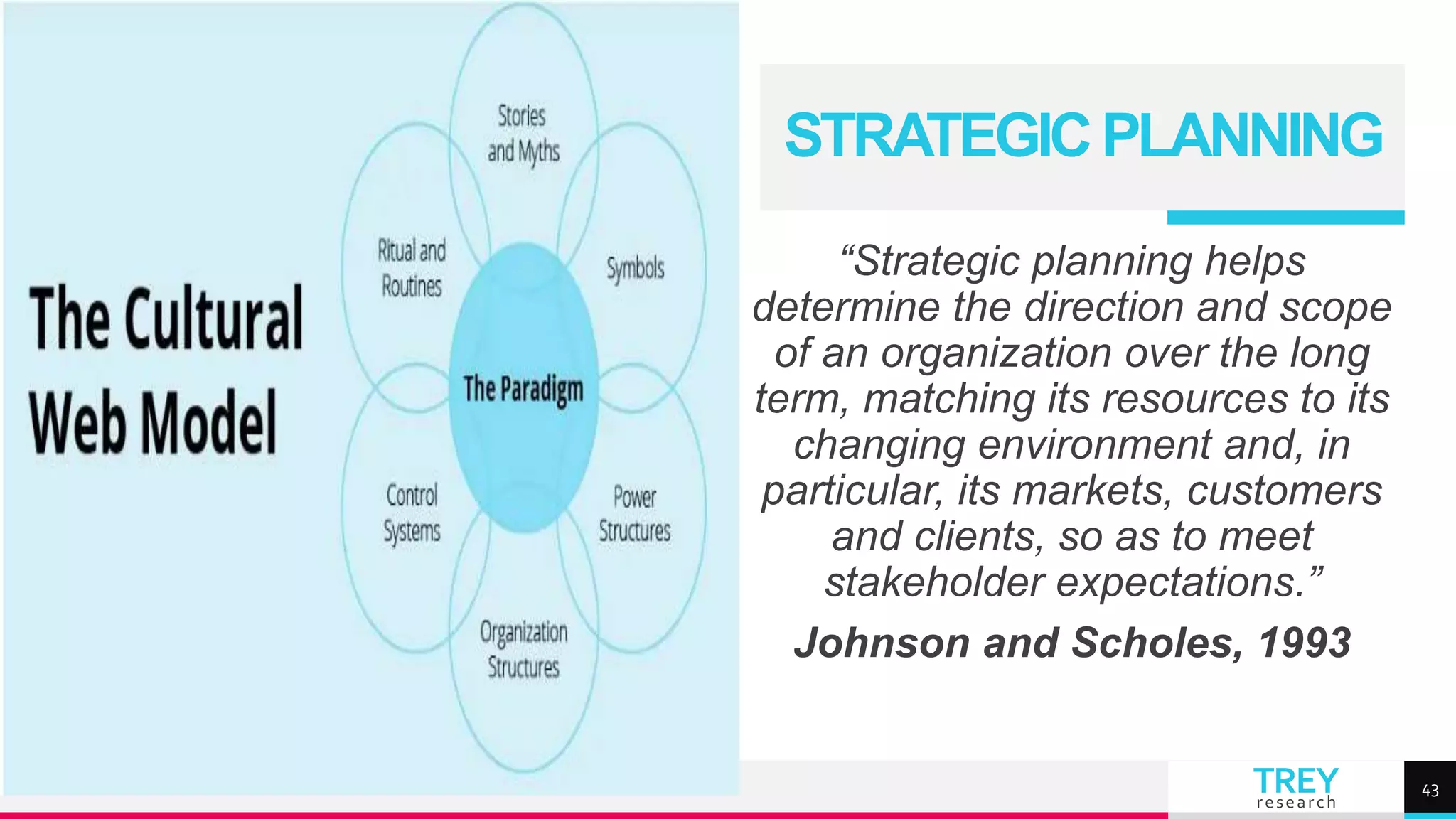 The Cultural Web Model

Stories and Myths

Ritual and Routines

Symbols

The Paradigm

Control Systems

Power Structures

Organization Structures

STRATEGIC PLANNING

“Strategic planning helps determine the direction and scope of an organization over the long term, matching its resources to its changing environment and, in particular, its markets, customers and clients, so as to meet stakeholder expectations.”

Johnson and Scholes, 1993

TREY research

43